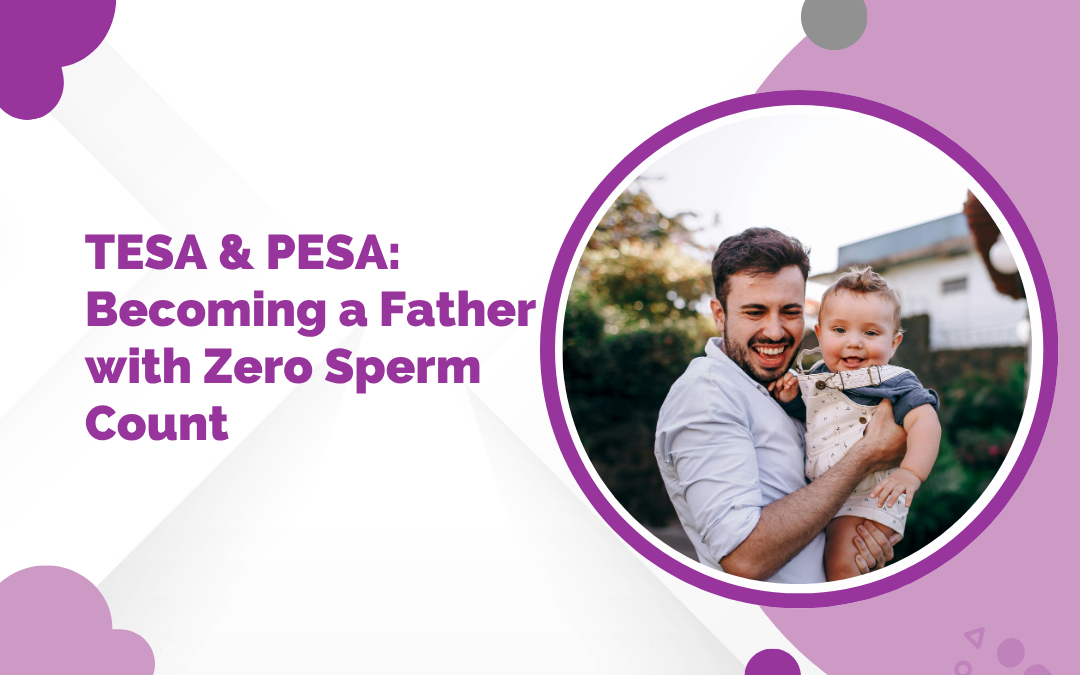 TESA & PESA: Becoming a Father with Zero Sperm Count